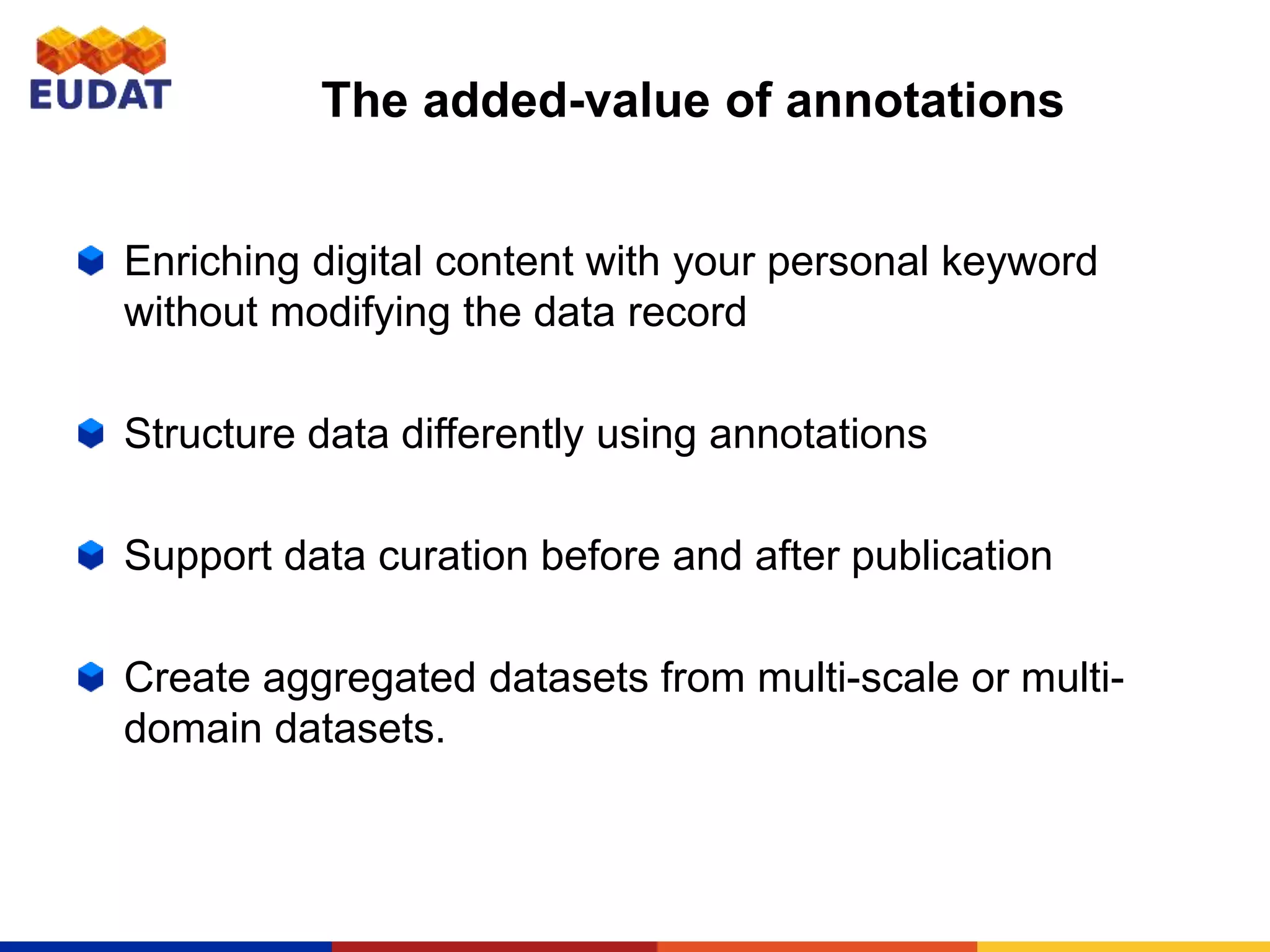 EUDAT

The added-value of annotations

Enriching digital content with your personal keyword without modifying the data record

Structure data differently using annotations

Support data curation before and after publication

Create aggregated datasets from multi-scale or multi-domain datasets.